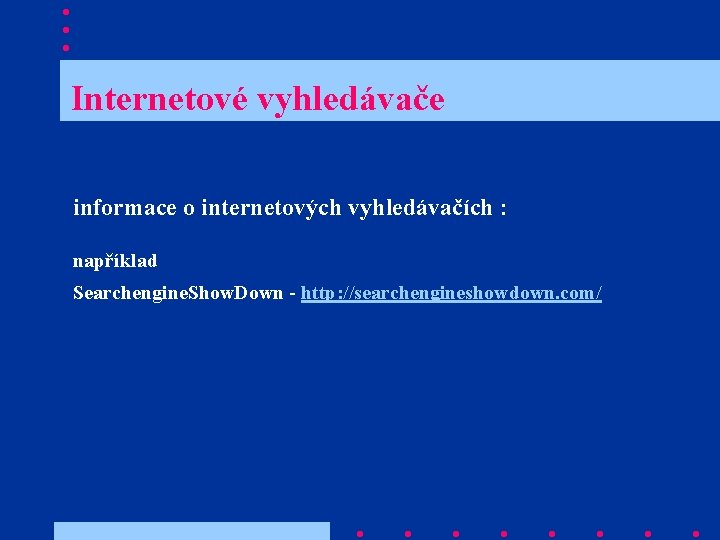 Internetové vyhledávače

informace o internetových vyhledávačích :

například

SearchengineShowDown - http://searchengineshowdown.com/